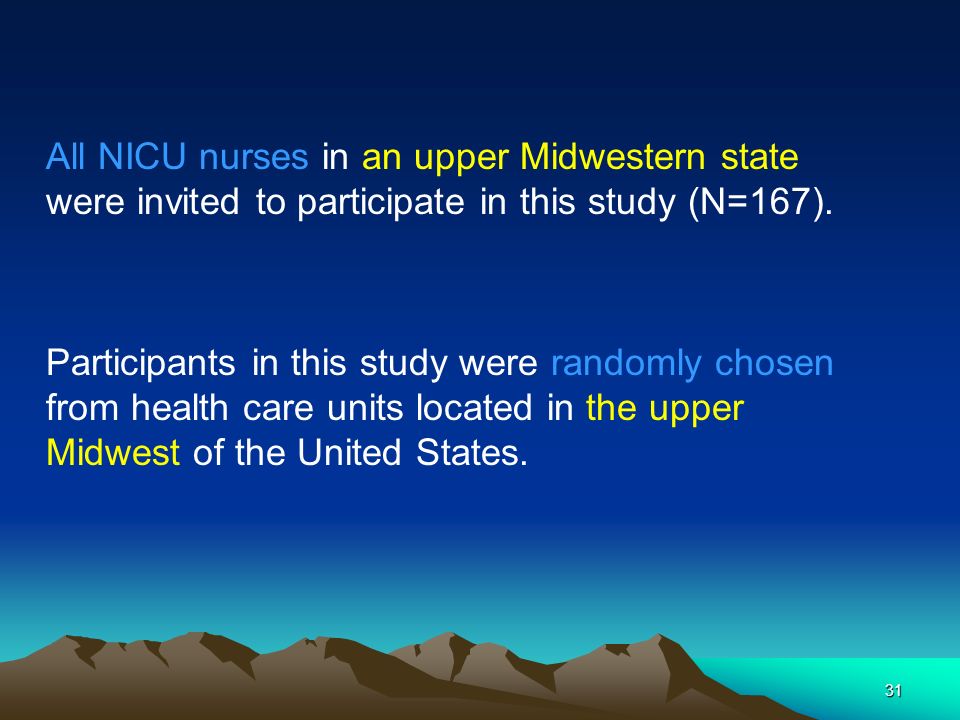 All NICU nurses in an upper Midwestern state were invited to participate in this study (N=167).

Participants in this study were randomly chosen from health care units located in the upper Midwest of the United States.

31